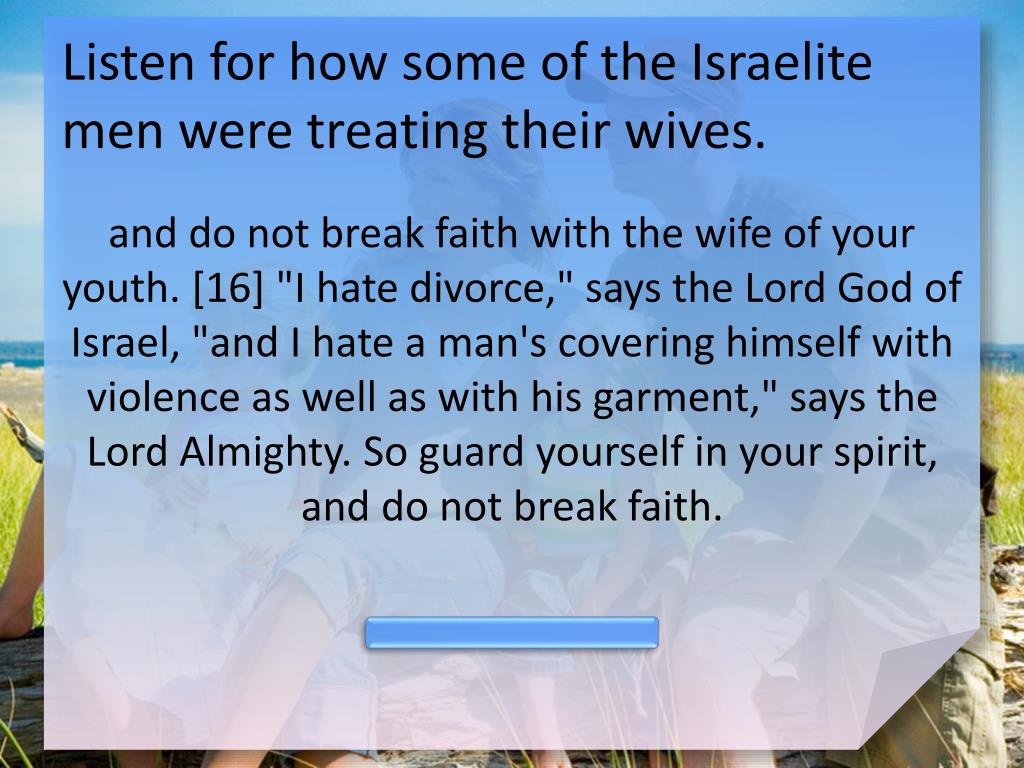 Listen for how some of the Israelite men were treating their wives.

and do not break faith with the wife of your youth. [16] "I hate divorce," says the Lord God of Israel, "and I hate a man's covering himself with violence as well as with his garment," says the Lord Almighty. So guard yourself in your spirit, and do not break faith.